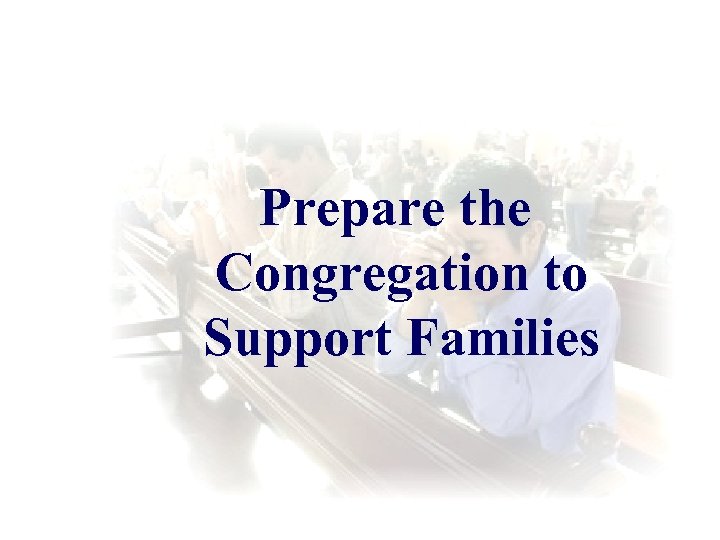 Prepare the Congregation to Support Families